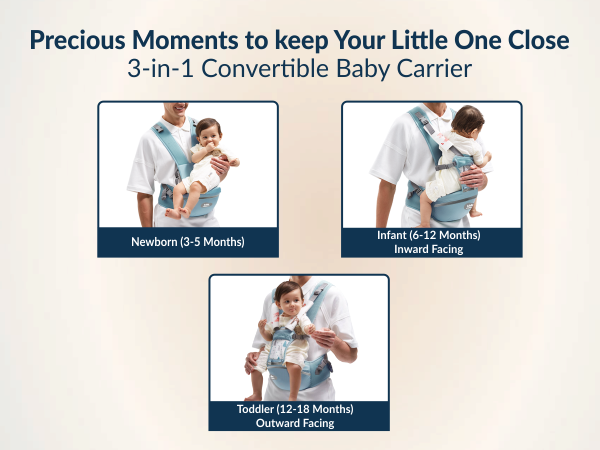 Precious Moments to keep Your Little One Close
3-in-1 Convertible Baby Carrier

Newborn (3-5 Months)

Infant (6-12 Months)
Inward Facing

Toddler (12-18 Months)
Outward Facing